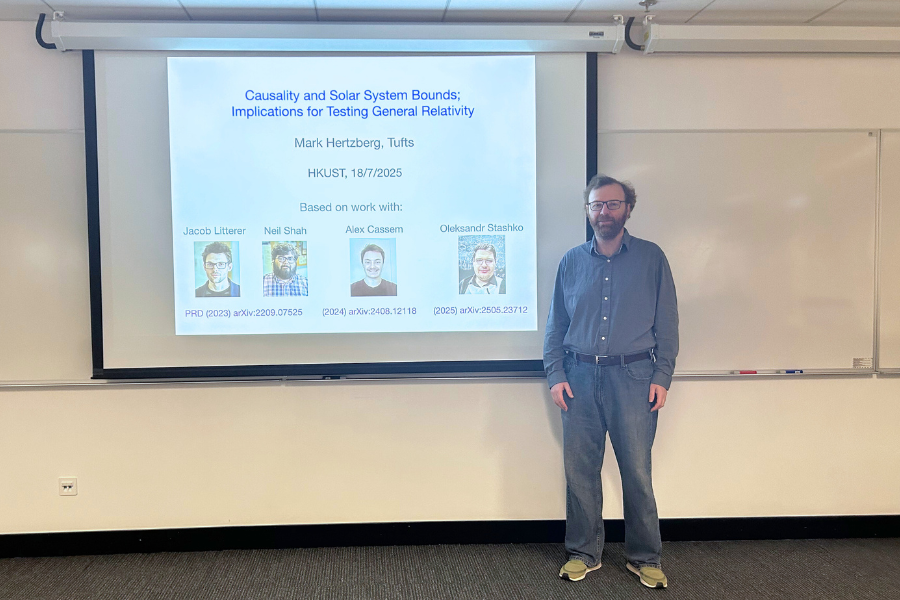 Causality and Solar System Bounds;
Implications for Testing General Relativity

Mark Hertzberg, Tufts

HKUST, 18/7/2025

Based on work with:

Jacob Litterer

Neil Shah

Alex Cassem

Oleksandr Stashko

PRD (2023) arXiv:2209.07525

(2024) arXiv:2408.12118

(2025) arXiv:2505.23712